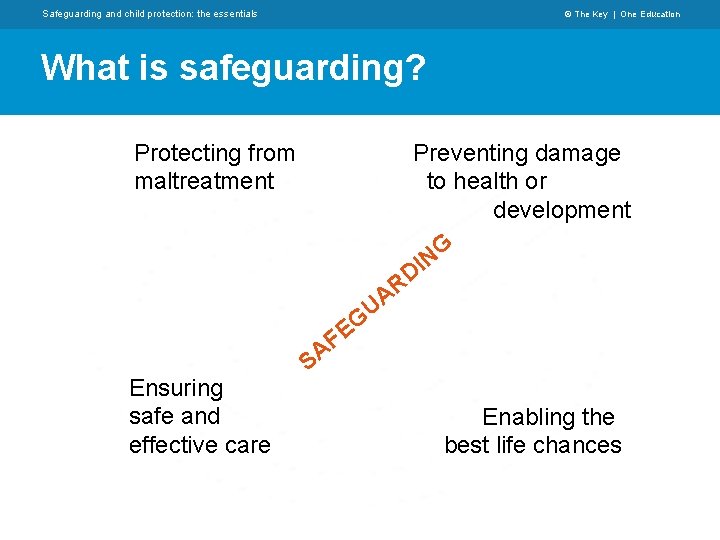 Safeguarding and child protection: the essentials

© The Key | One Education

What is safeguarding?

Protecting from maltreatment

Preventing damage to health or development

SAFEGUARDING

Ensuring safe and effective care

Enabling the best life chances